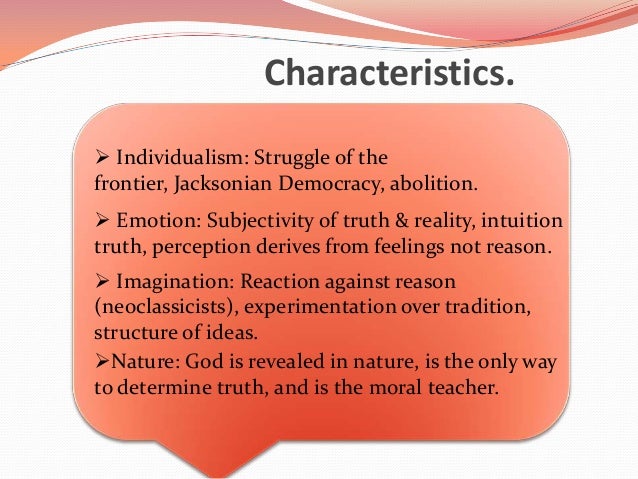 Characteristics.

➢ Individualism: Struggle of the frontier, Jacksonian Democracy, abolition.

➢ Emotion: Subjectivity of truth & reality, intuition truth, perception derives from feelings not reason.

➢ Imagination: Reaction against reason (neoclassicists), experimentation over tradition, structure of ideas.

➢Nature: God is revealed in nature, is the only way to determine truth, and is the moral teacher.